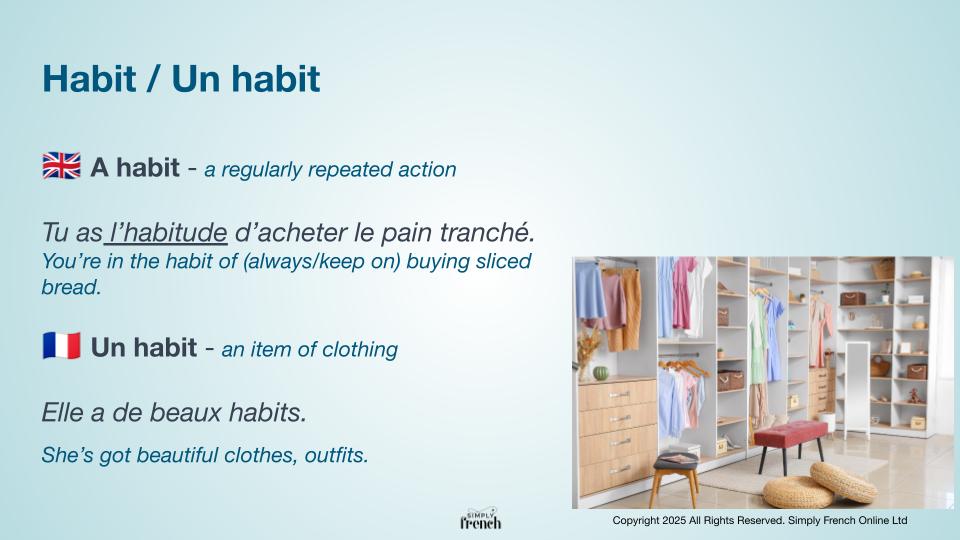 Habit / Un habit

A habit - a regularly repeated action

Tu as l'habitude d'acheter le pain tranché.
You're in the habit of (always/keep on) buying sliced bread.

Un habit - an item of clothing

Elle a de beaux habits.

She's got beautiful clothes, outfits.

SIMPLY
french

Copyright 2025 All Rights Reserved. Simply French Online Ltd